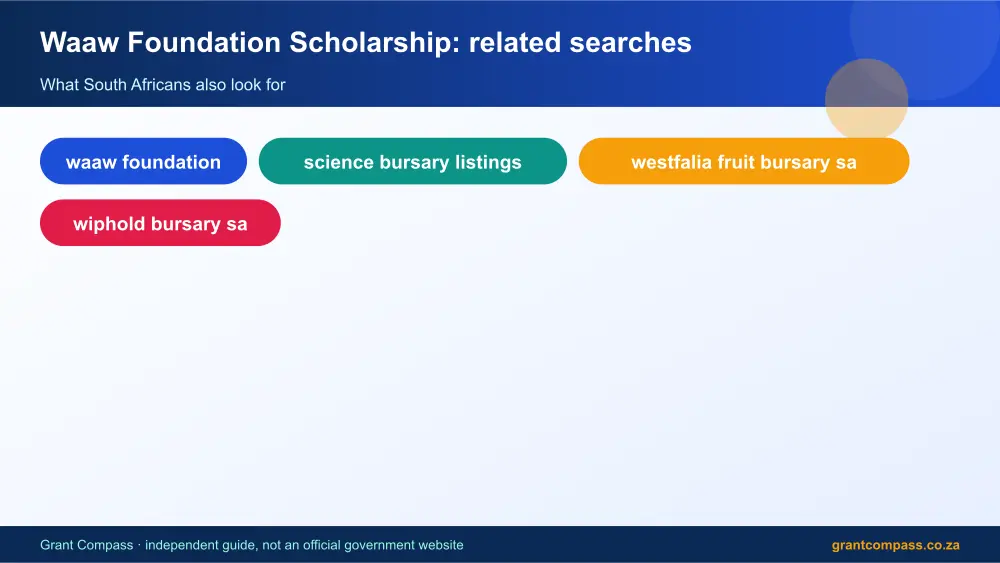 Waaw Foundation Scholarship: related searches

What South Africans also look for

waaw foundation

science bursary listings

westfalia fruit bursary sa

wiphold bursary sa

Grant Compass · independent guide, not an official government website

grantcompass.co.za